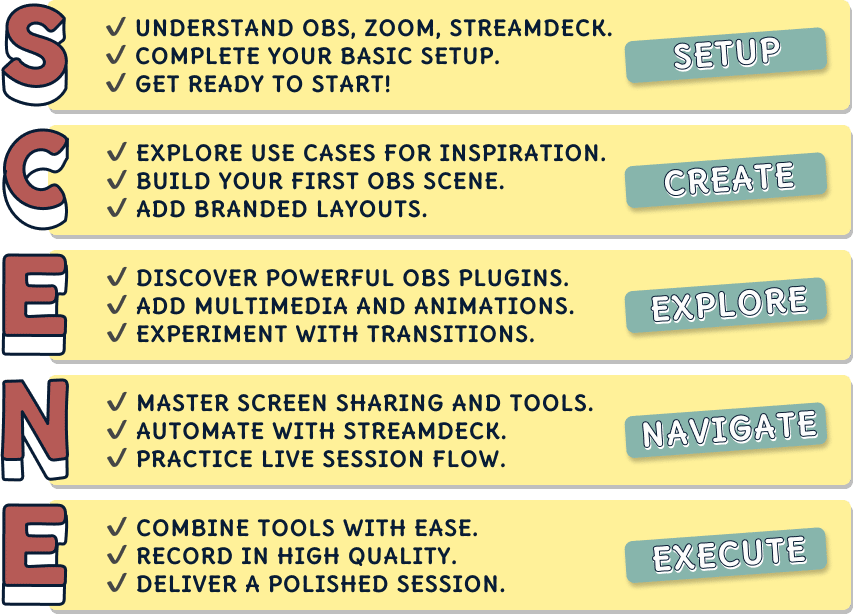 S

✓ UNDERSTAND OBS, ZOOM, STREAMDECK.
✓ COMPLETE YOUR BASIC SETUP.
✓ GET READY TO START!

SETUP

C

✓ EXPLORE USE CASES FOR INSPIRATION.
✓ BUILD YOUR FIRST OBS SCENE.
✓ ADD BRANDED LAYOUTS.

CREATE

E

✓ DISCOVER POWERFUL OBS PLUGINS.
✓ ADD MULTIMEDIA AND ANIMATIONS.
✓ EXPERIMENT WITH TRANSITIONS.

EXPLORE

N

✓ MASTER SCREEN SHARING AND TOOLS.
✓ AUTOMATE WITH STREAMDECK.
✓ PRACTICE LIVE SESSION FLOW.

NAVIGATE

E

✓ COMBINE TOOLS WITH EASE.
✓ RECORD IN HIGH QUALITY.
✓ DELIVER A POLISHED SESSION.

EXECUTE